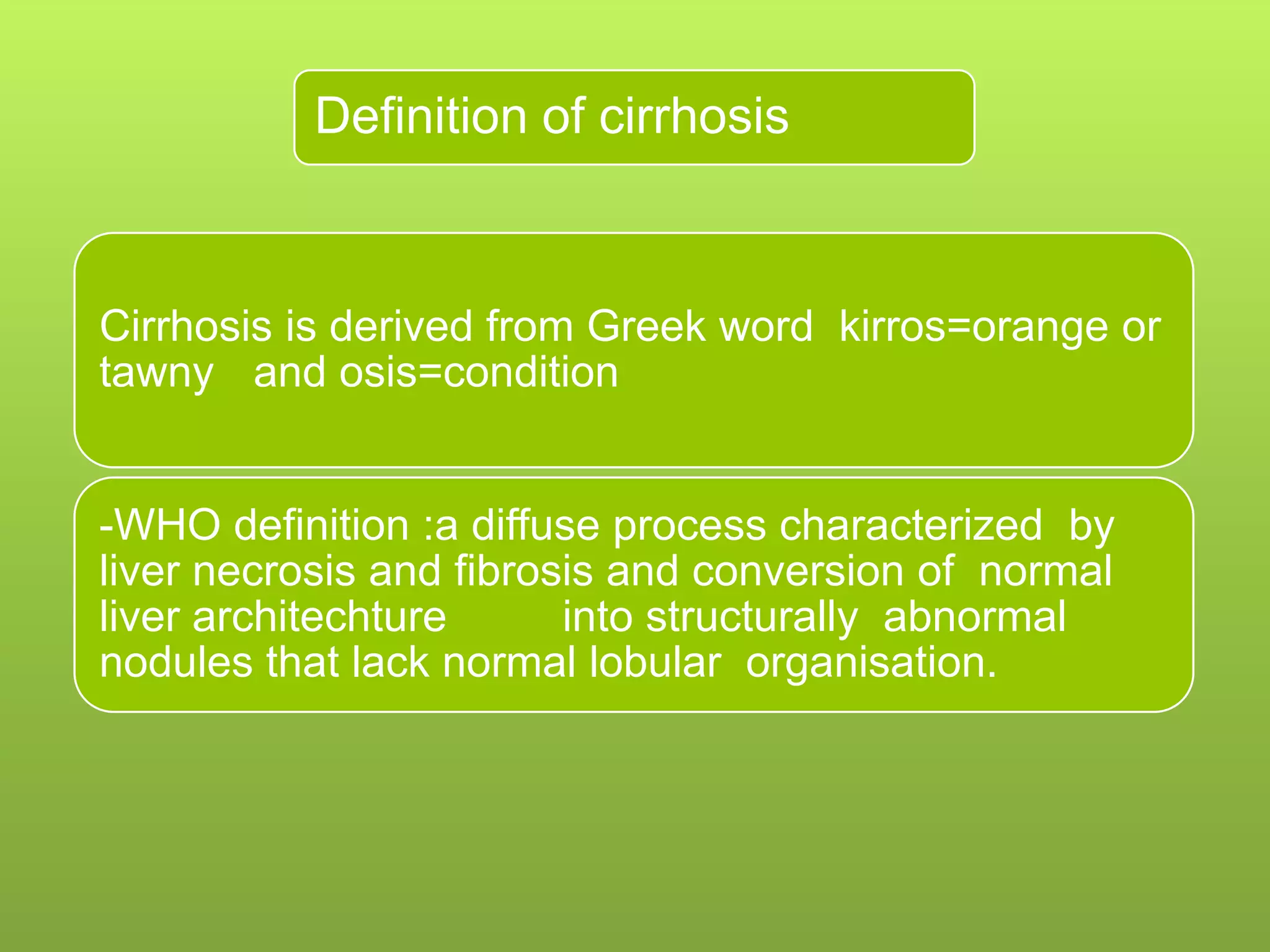 Definition of cirrhosis

Cirrhosis is derived from Greek word kirros=orange or tawny and osis=condition

-WHO definition :a diffuse process characterized by liver necrosis and fibrosis and conversion of normal liver architechture into structurally abnormal nodules that lack normal lobular organisation.